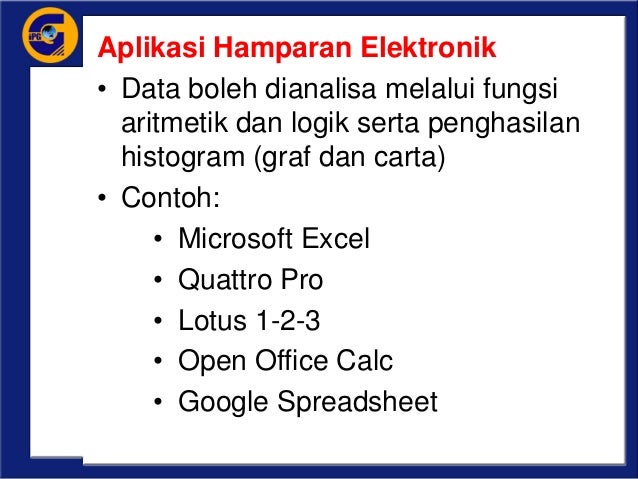 IPG

Aplikasi Hamparan Elektronik

• Data boleh dianalisa melalui fungsi aritmetik dan logik serta penghasilan histogram (graf dan carta)

• Contoh:

• Microsoft Excel

• Quattro Pro

• Lotus 1-2-3

• Open Office Calc

• Google Spreadsheet